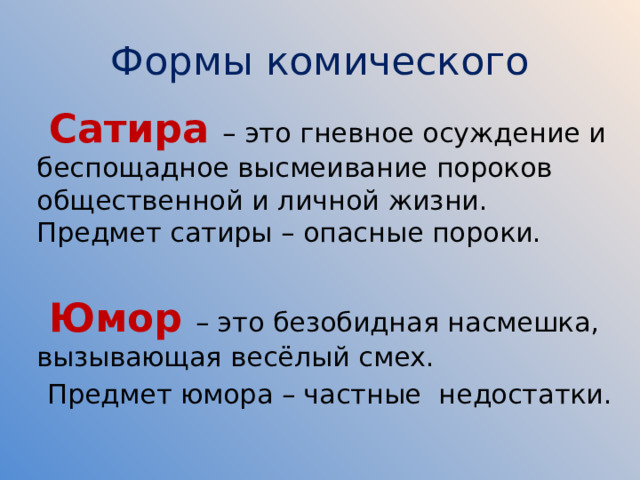 Формы комического

Сатира – это гневное осуждение и беспощадное высмеивание пороков общественной и личной жизни. Предмет сатиры – опасные пороки.

Юмор – это безобидная насмешка, вызывающая весёлый смех.

Предмет юмора – частные недостатки.